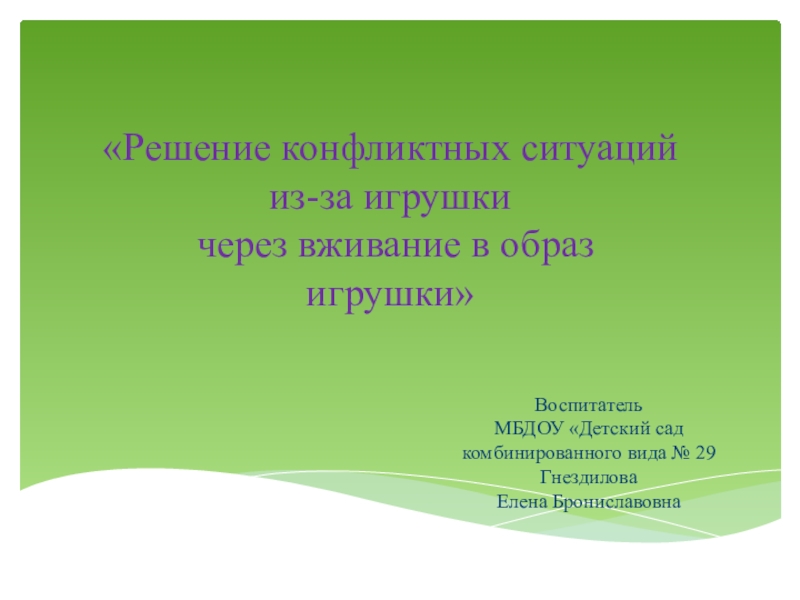 «Решение конфликтных ситуаций из-за игрушки через вживание в образ игрушки»

Воспитатель
МБДОУ «Детский сад комбинированного вида № 29
Гнездилова
Елена Брониславовна